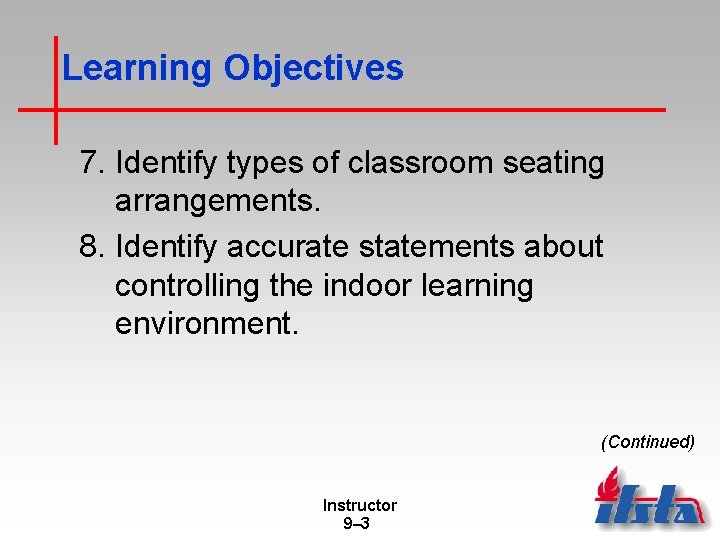 Learning Objectives

7. Identify types of classroom seating arrangements.

8. Identify accurate statements about controlling the indoor learning environment.

(Continued)

Instructor
9–3

ifsta